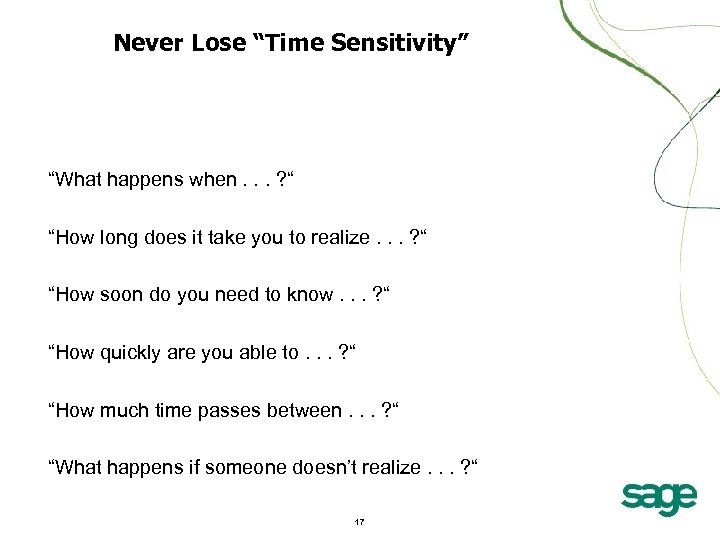 Never Lose “Time Sensitivity”

“What happens when . . . ?“

“How long does it take you to realize . . . ?“

“How soon do you need to know . . . ?“

“How quickly are you able to . . . ?“

“How much time passes between . . . ?“

“What happens if someone doesn’t realize . . . ?“

sage

17